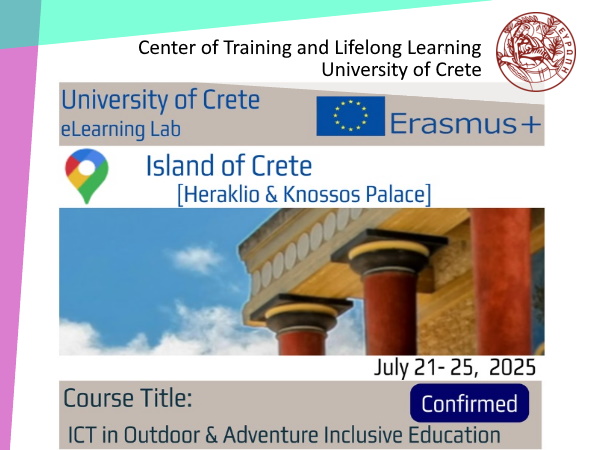 Center of Training and Lifelong Learning
University of Crete

ΕΥΡΩΠΗ

University of Crete
eLearning Lab

Erasmus+

Island of Crete
[Heraklio & Knossos Palace]

July 21- 25, 2025

Course Title:

Confirmed

ICT in Outdoor & Adventure Inclusive Education